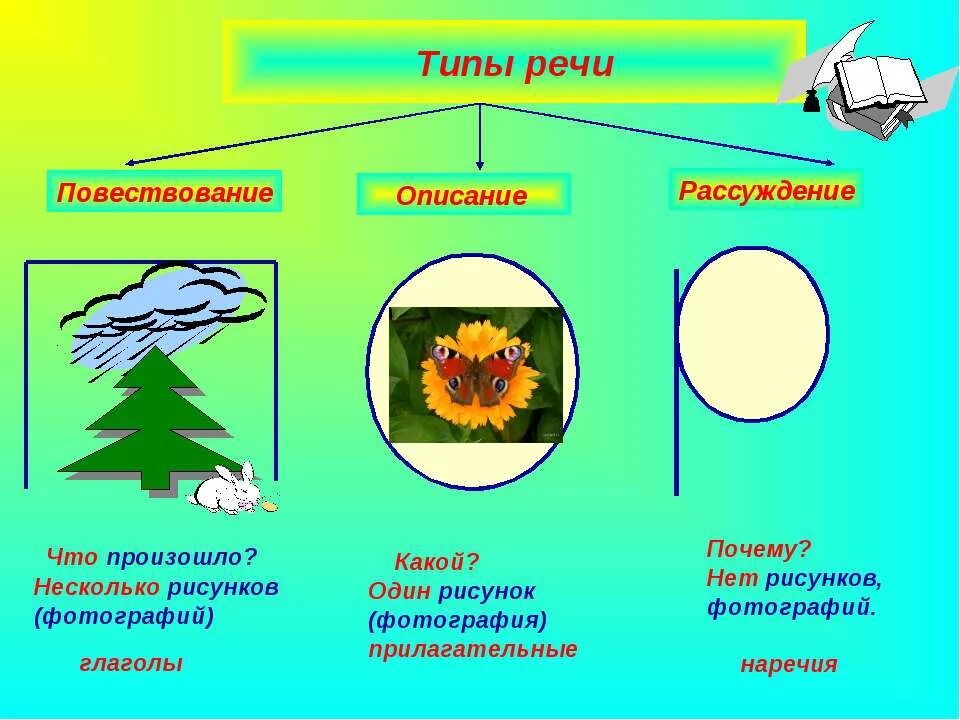 Типы речи

Повествование

Описание

Рассуждение

Что произошло?
Несколько рисунков
(фотографий)

глаголы

Какой?
Один рисунок
(фотография)
прилагательные

Почему?
Нет рисунков,
фотографий.

наречия